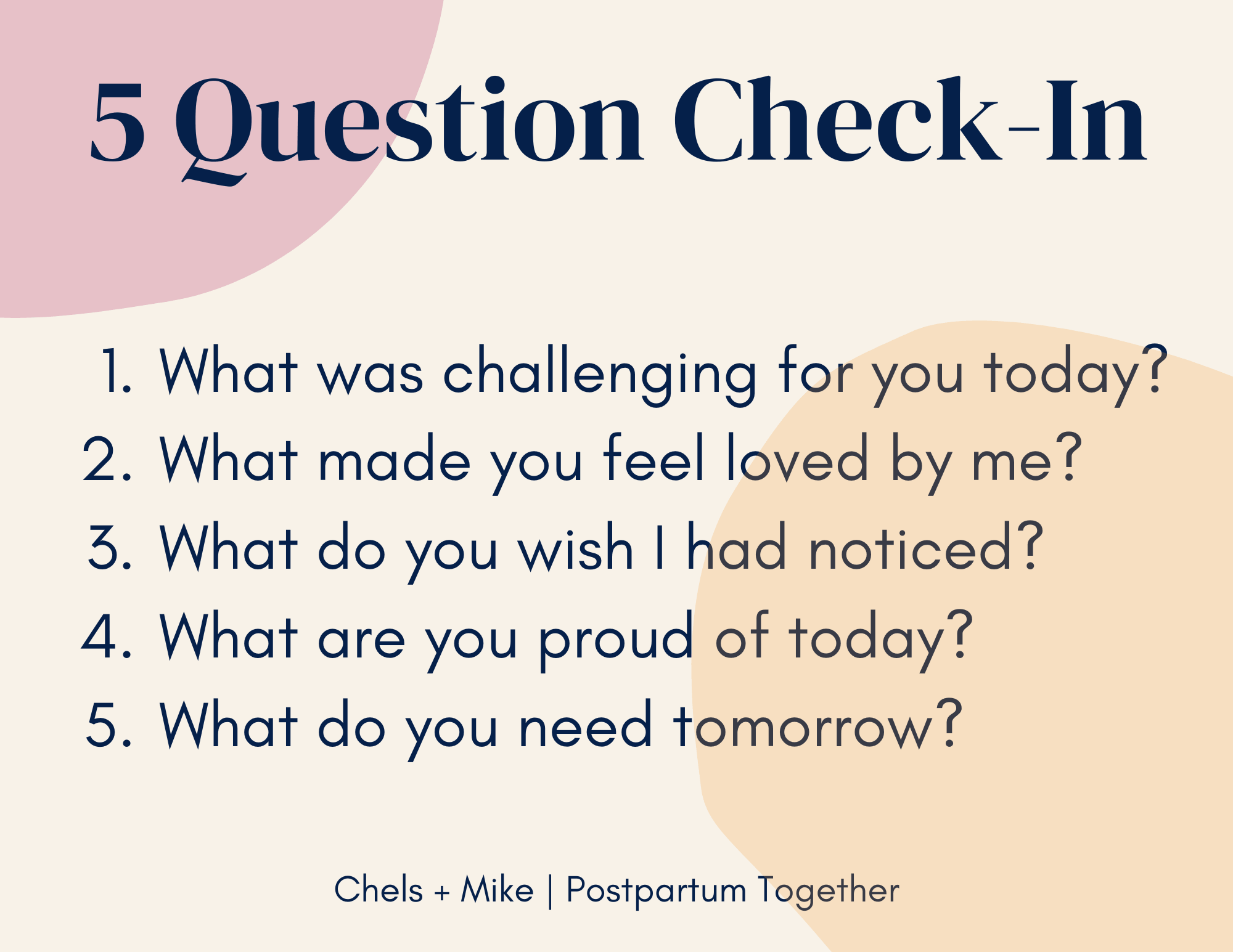 5 Question Check-In

1. What was challenging for you today?
2. What made you feel loved by me?
3. What do you wish I had noticed?
4. What are you proud of today?
5. What do you need tomorrow?

Chels + Mike | Postpartum Together